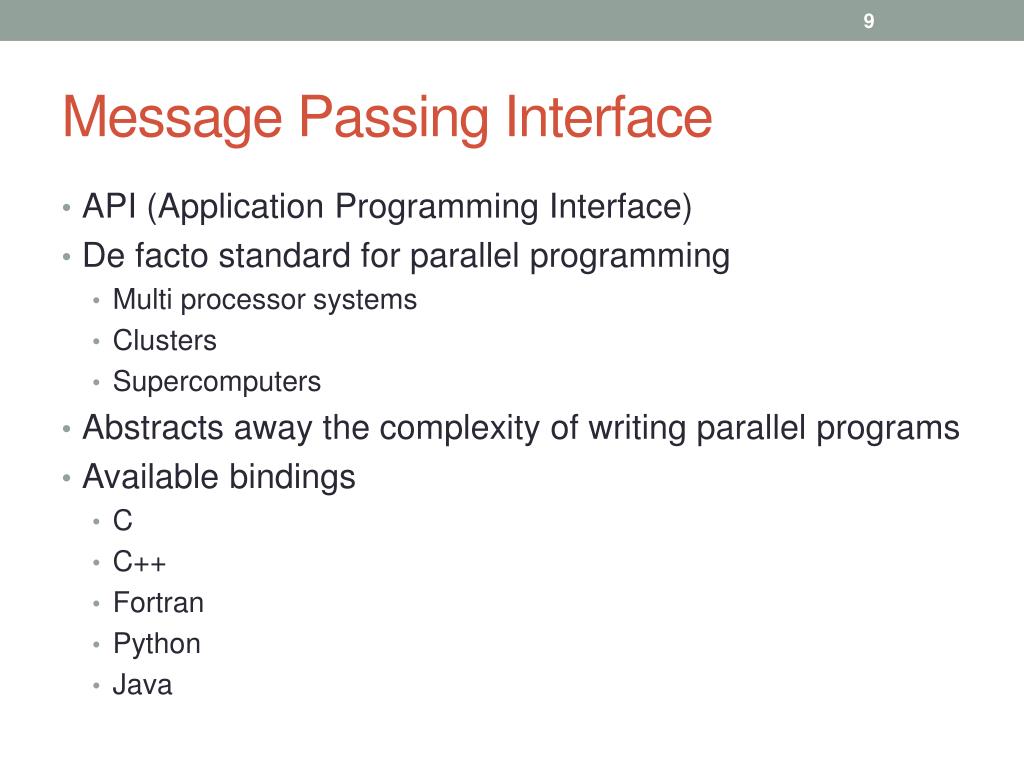 9

Message Passing Interface

• API (Application Programming Interface)
• De facto standard for parallel programming
  • Multi processor systems
  • Clusters
  • Supercomputers
• Abstracts away the complexity of writing parallel programs
• Available bindings
  • C
  • C++
  • Fortran
  • Python
  • Java